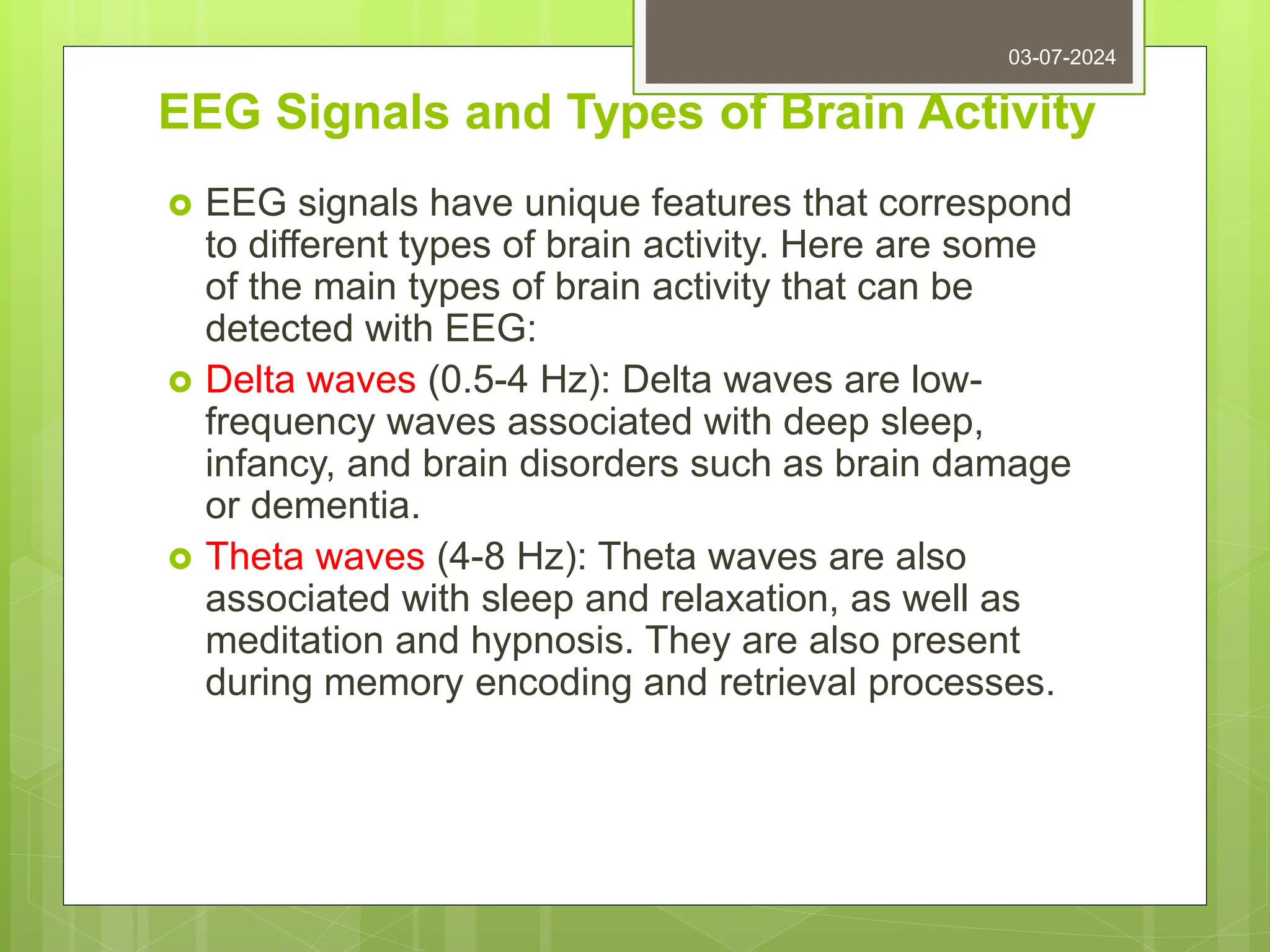 03-07-2024

EEG Signals and Types of Brain Activity

EEG signals have unique features that correspond to different types of brain activity. Here are some of the main types of brain activity that can be detected with EEG:

Delta waves (0.5-4 Hz): Delta waves are low-frequency waves associated with deep sleep, infancy, and brain disorders such as brain damage or dementia.

Theta waves (4-8 Hz): Theta waves are also associated with sleep and relaxation, as well as meditation and hypnosis. They are also present during memory encoding and retrieval processes.